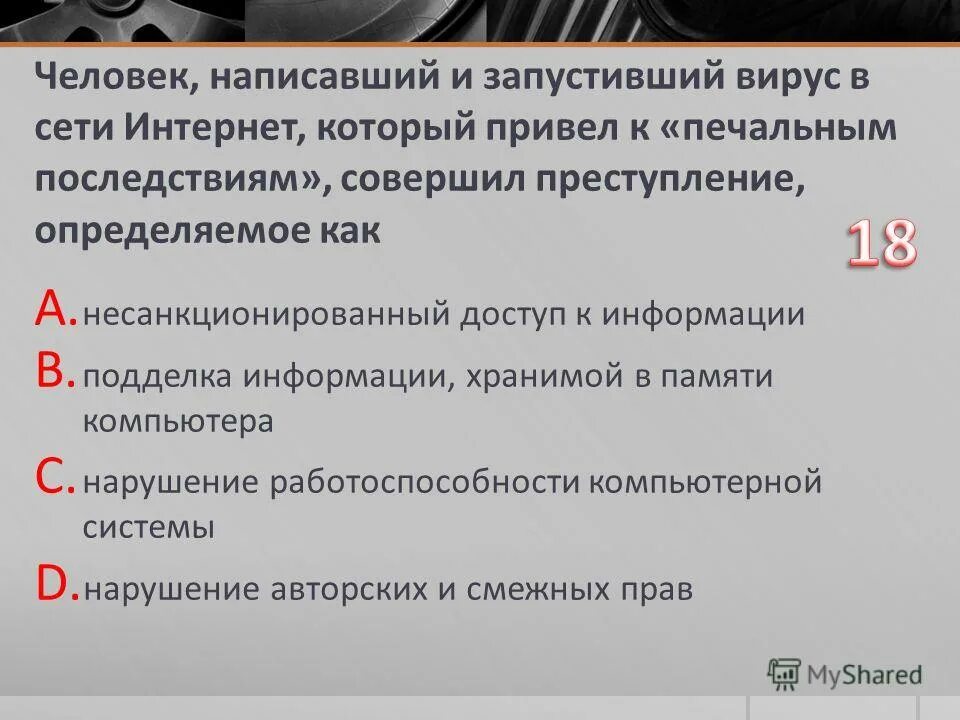 Человек, написавший и запустивший вирус в сети Интернет, который привел к «печальным последствиям», совершил преступление, определяемое как

18

A. несанкционированный доступ к информации
B. подделка информации, хранимой в памяти компьютера
C. нарушение работоспособности компьютерной системы
D. нарушение авторских и смежных прав

MyShared